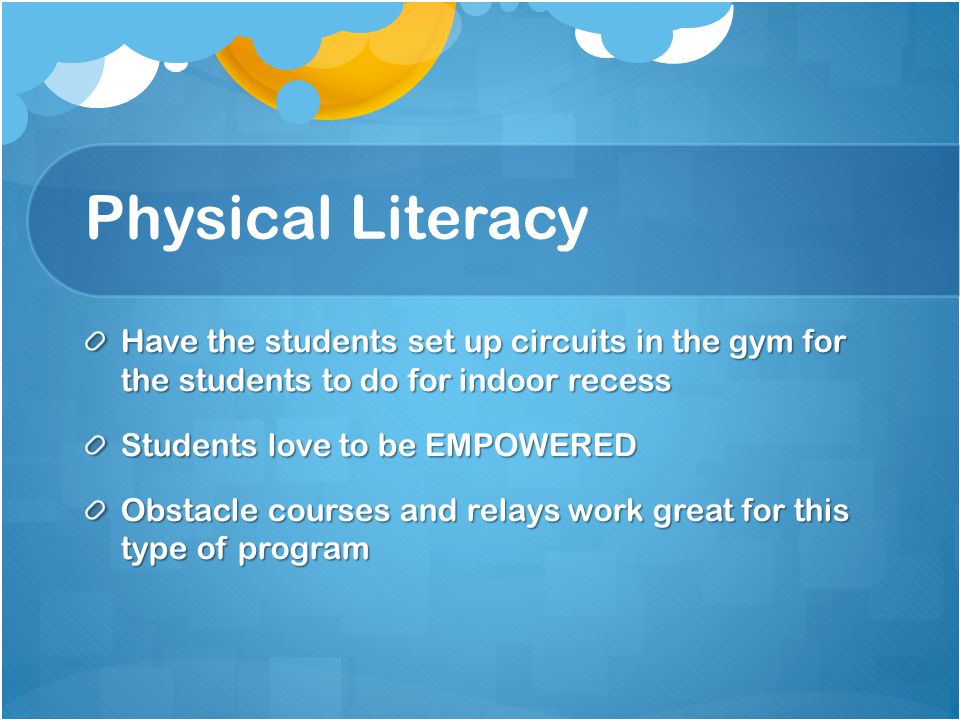 Physical Literacy

Have the students set up circuits in the gym for the students to do for indoor recess

Students love to be EMPOWERED

Obstacle courses and relays work great for this type of program